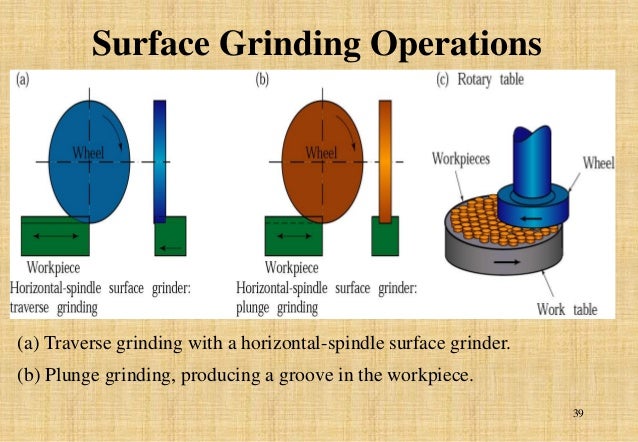 Surface Grinding Operations

(a)

Wheel

Workpiece

Horizontal-spindle surface grinder: traverse grinding

(b)

Wheel

Workpiece

Horizontal-spindle surface grinder: plunge grinding

(c) Rotary table

Workpieces

Wheel

Work table

(a) Traverse grinding with a horizontal-spindle surface grinder.

(b) Plunge grinding, producing a groove in the workpiece.

39